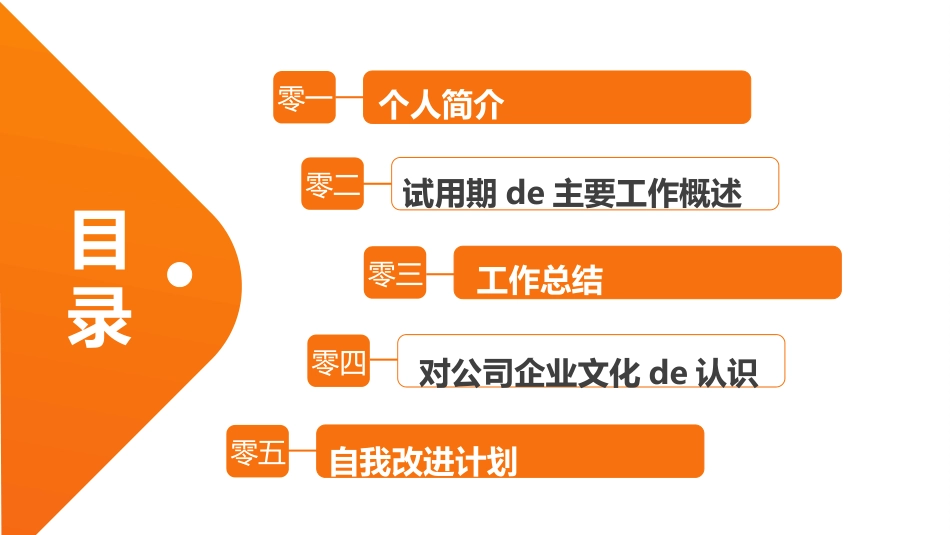 目录

零一 个人简介

零二 试用期 de 主要工作概述

零三 工作总结

零四 对公司企业文化 de 认识

零五 自我改进计划